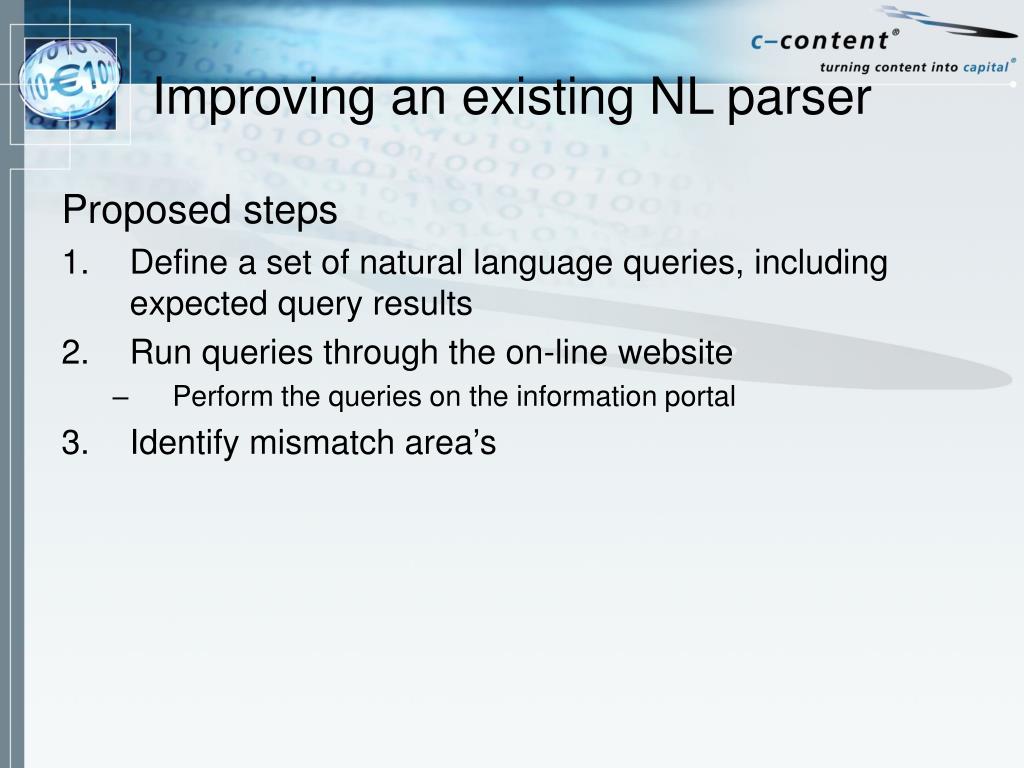 c–content®
turning content into capital®

Improving an existing NL parser

Proposed steps

1. Define a set of natural language queries, including expected query results

2. Run queries through the on-line website

– Perform the queries on the information portal

3. Identify mismatch area’s